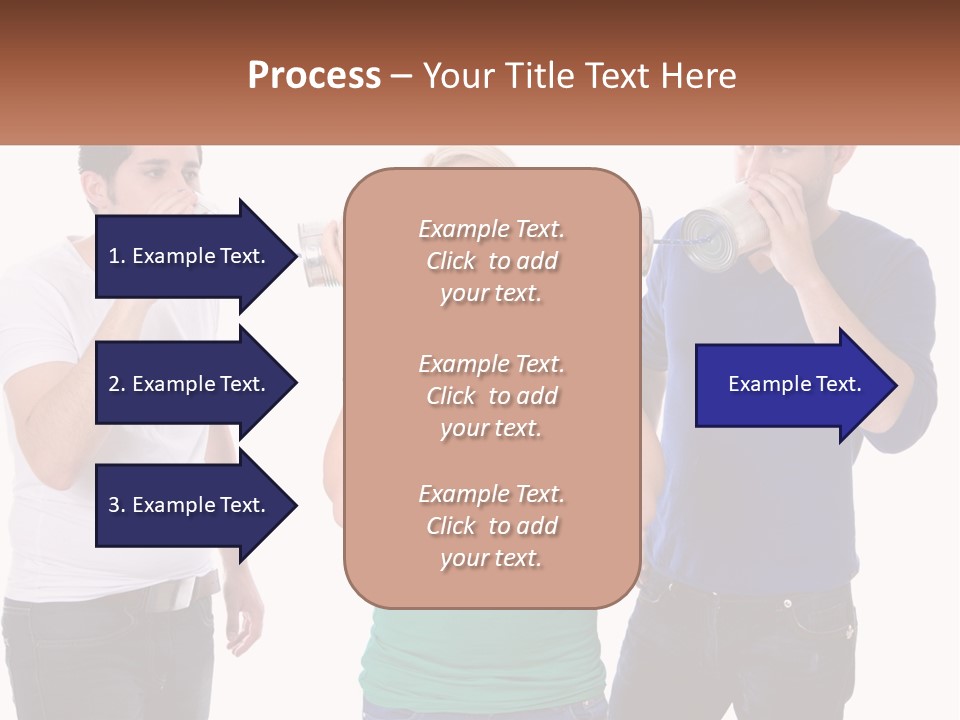 Process – Your Title Text Here

1. Example Text.

2. Example Text.

3. Example Text.

Example Text. Click to add your text.

Example Text. Click to add your text.

Example Text. Click to add your text.

Example Text.